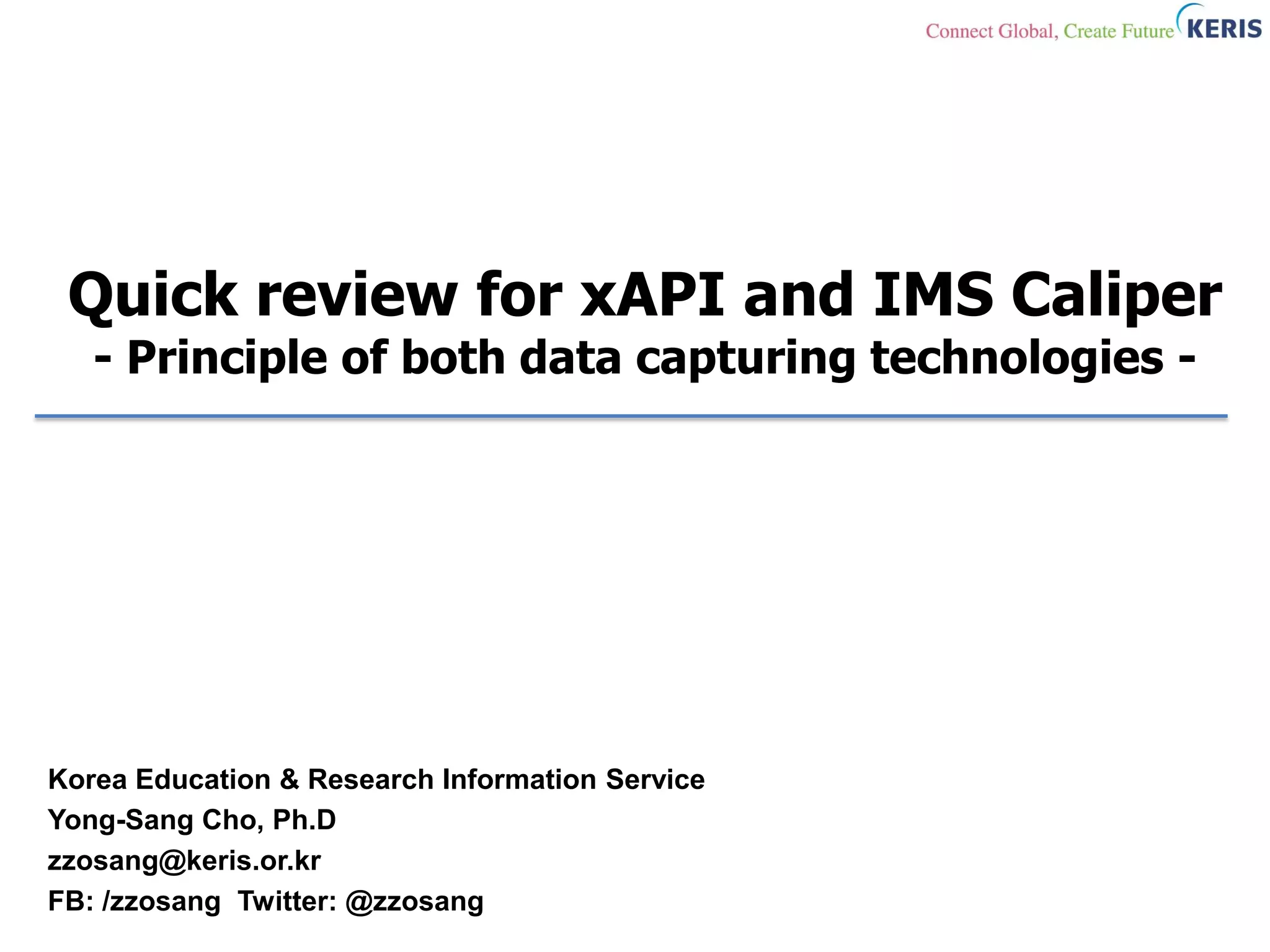 Connect Global, Create Future KERIS

Quick review for xAPI and IMS Caliper
- Principle of both data capturing technologies -

Korea Education & Research Information Service
Yong-Sang Cho, Ph.D
zzosang@keris.or.kr
FB: /zzosang Twitter: @zzosang